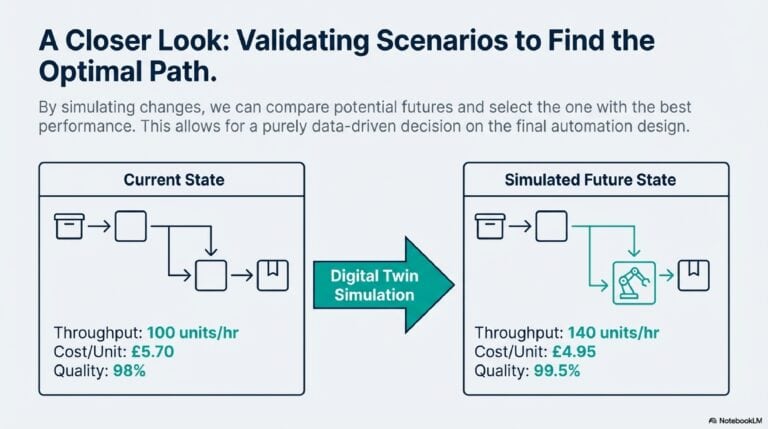 A Closer Look: Validating Scenarios to Find the Optimal Path.

By simulating changes, we can compare potential futures and select the one with the best performance. This allows for a purely data-driven decision on the final automation design.

Current State

Throughput: 100 units/hr
Cost/Unit: £5.70
Quality: 98%

Digital Twin Simulation

Simulated Future State

Throughput: 140 units/hr
Cost/Unit: £4.95
Quality: 99.5%

NotebookLM